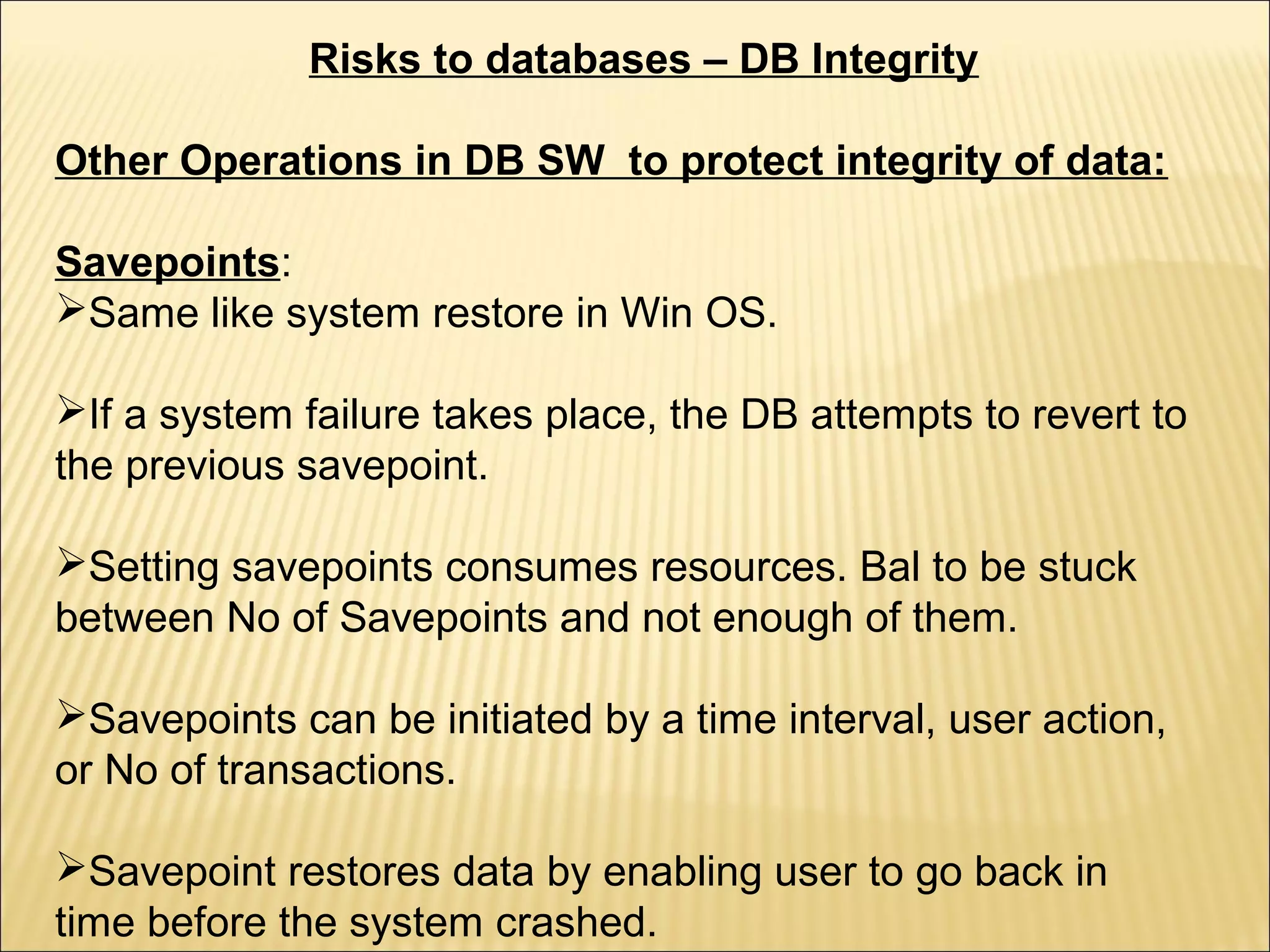 Risks to databases – DB Integrity

Other Operations in DB SW to protect integrity of data:

Savepoints:
➢Same like system restore in Win OS.

➢If a system failure takes place, the DB attempts to revert to the previous savepoint.

➢Setting savepoints consumes resources. Bal to be stuck between No of Savepoints and not enough of them.

➢Savepoints can be initiated by a time interval, user action, or No of transactions.

➢Savepoint restores data by enabling user to go back in time before the system crashed.